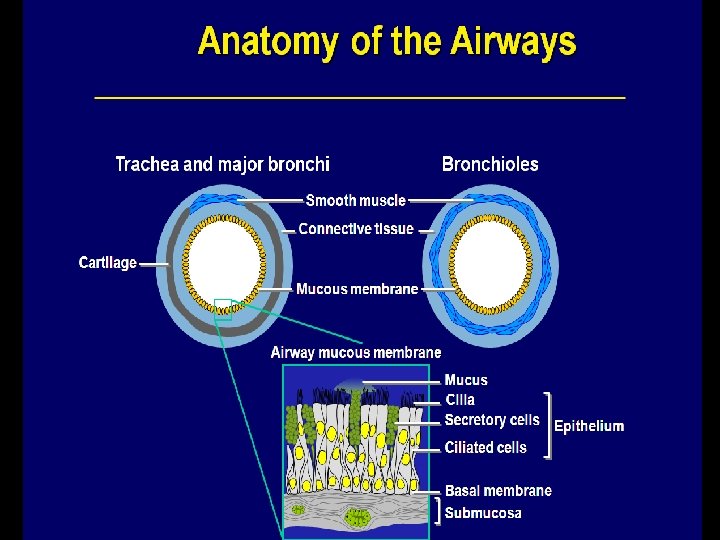 Anatomy of the Airways

Trachea and major bronchi

Bronchioles

Smooth muscle

Connective tissue

Cartilage

Mucous membrane

Airway mucous membrane

Mucus

Cilia

Secretory cells

Ciliated cells

Epithelium

Basal membrane

Submucosa